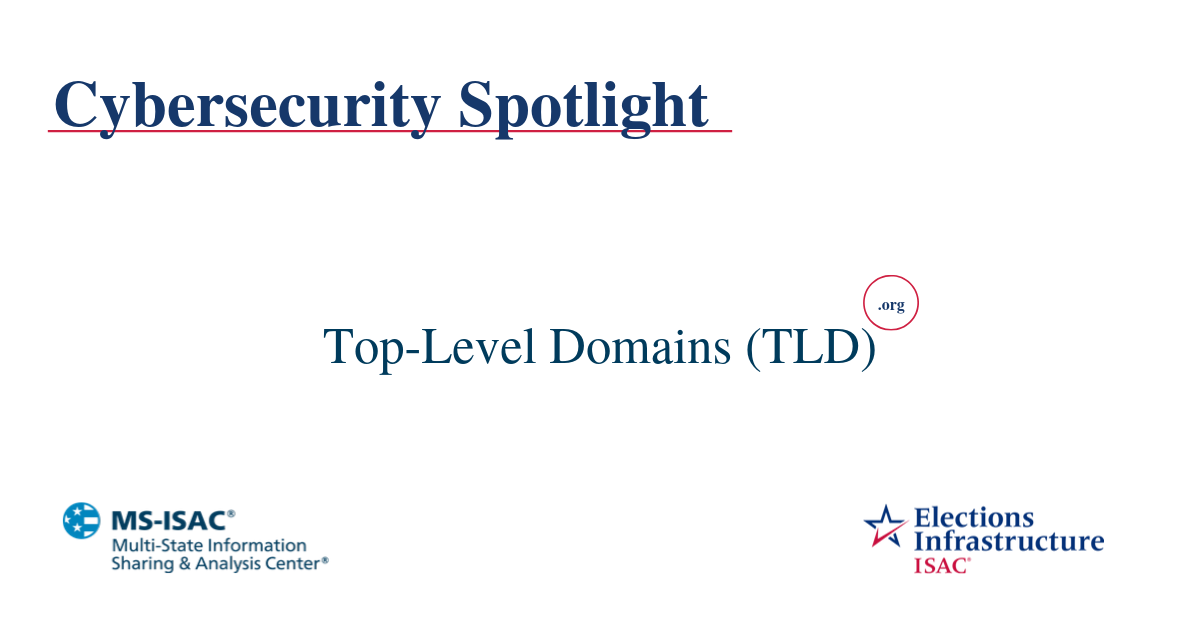 Cybersecurity Spotlight

.org

Top-Level Domains (TLD)

MS-ISAC®
Multi-State Information Sharing & Analysis Center®

Elections Infrastructure ISAC®